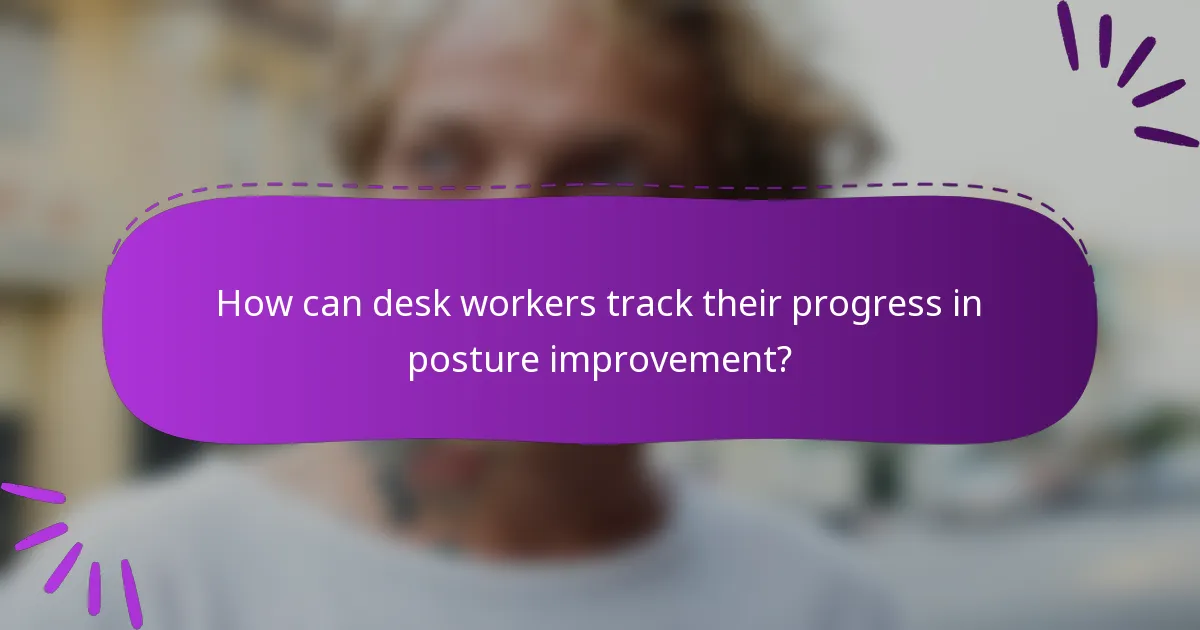 How can desk workers track their progress in posture improvement?